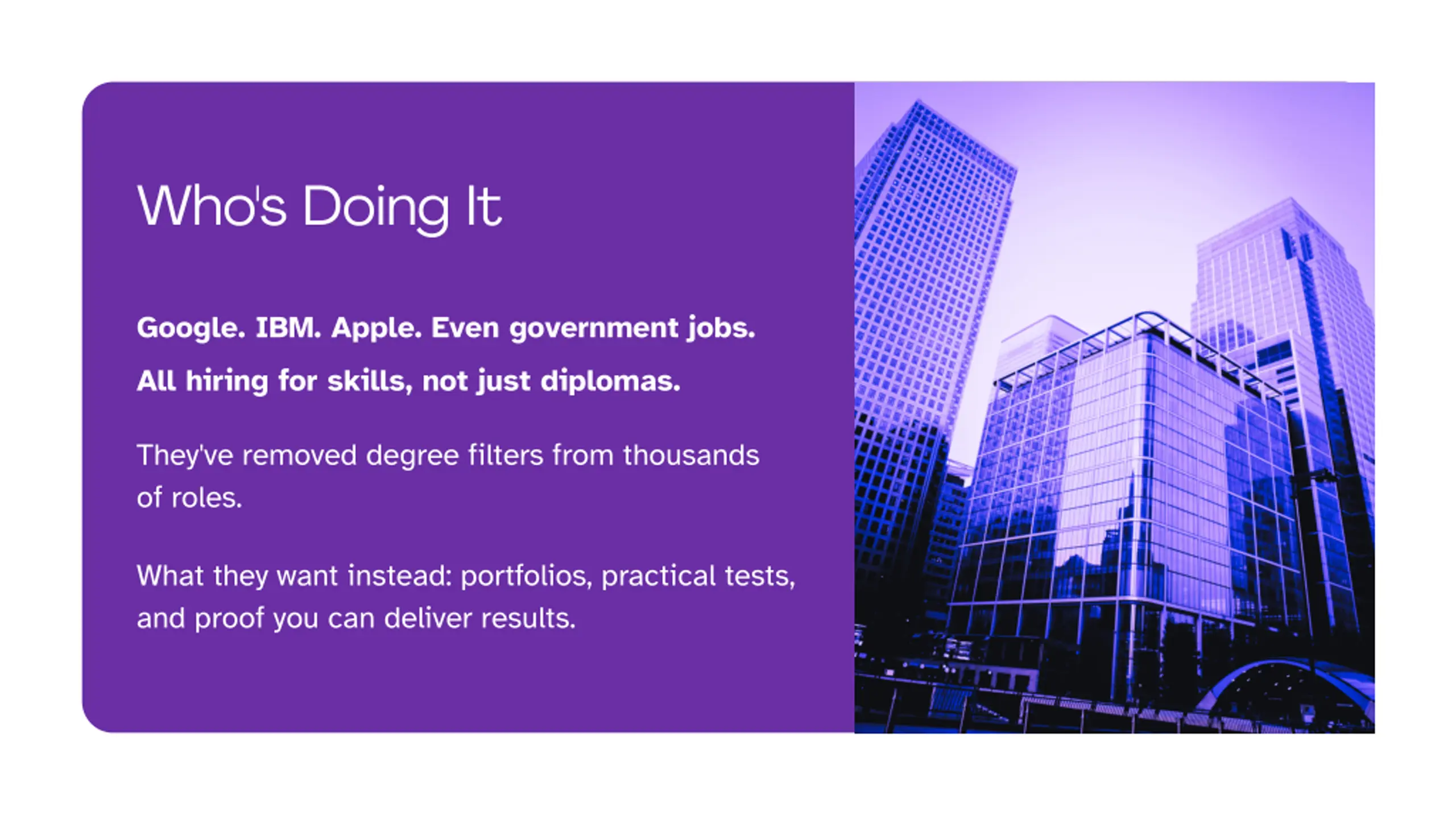 Who's Doing It

Google. IBM. Apple. Even government jobs.
All hiring for skills, not just diplomas.

They've removed degree filters from thousands of roles.

What they want instead: portfolios, practical tests, and proof you can deliver results.